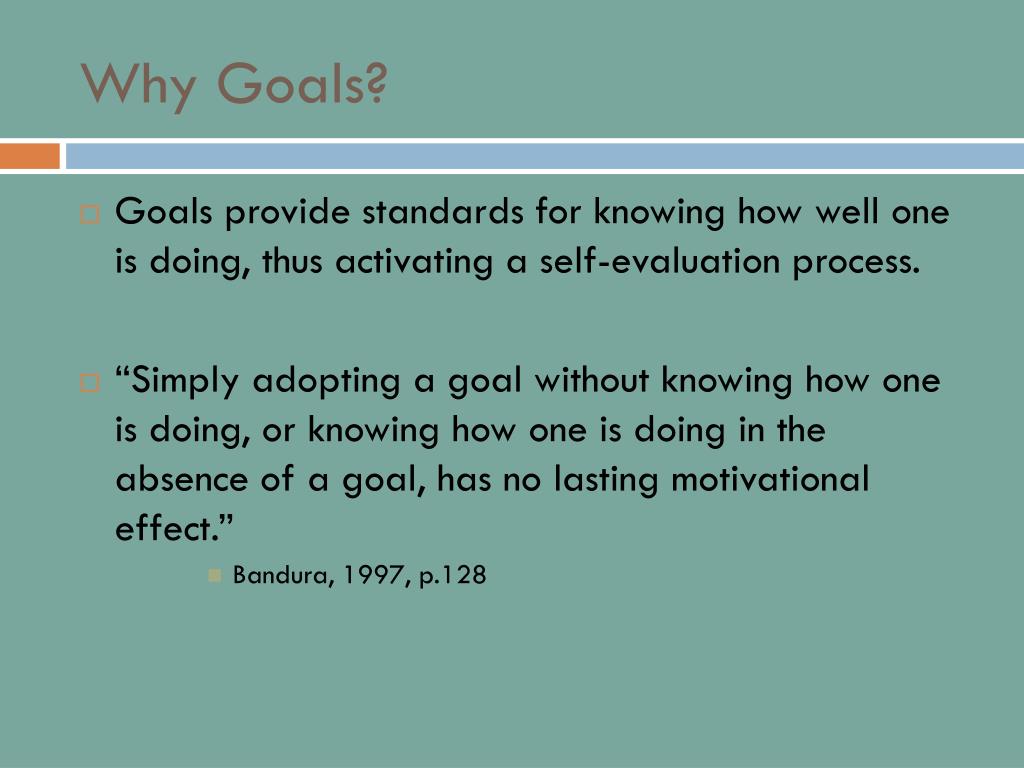 Why Goals?

Goals provide standards for knowing how well one is doing, thus activating a self-evaluation process.

“Simply adopting a goal without knowing how one is doing, or knowing how one is doing in the absence of a goal, has no lasting motivational effect.”

Bandura, 1997, p.128